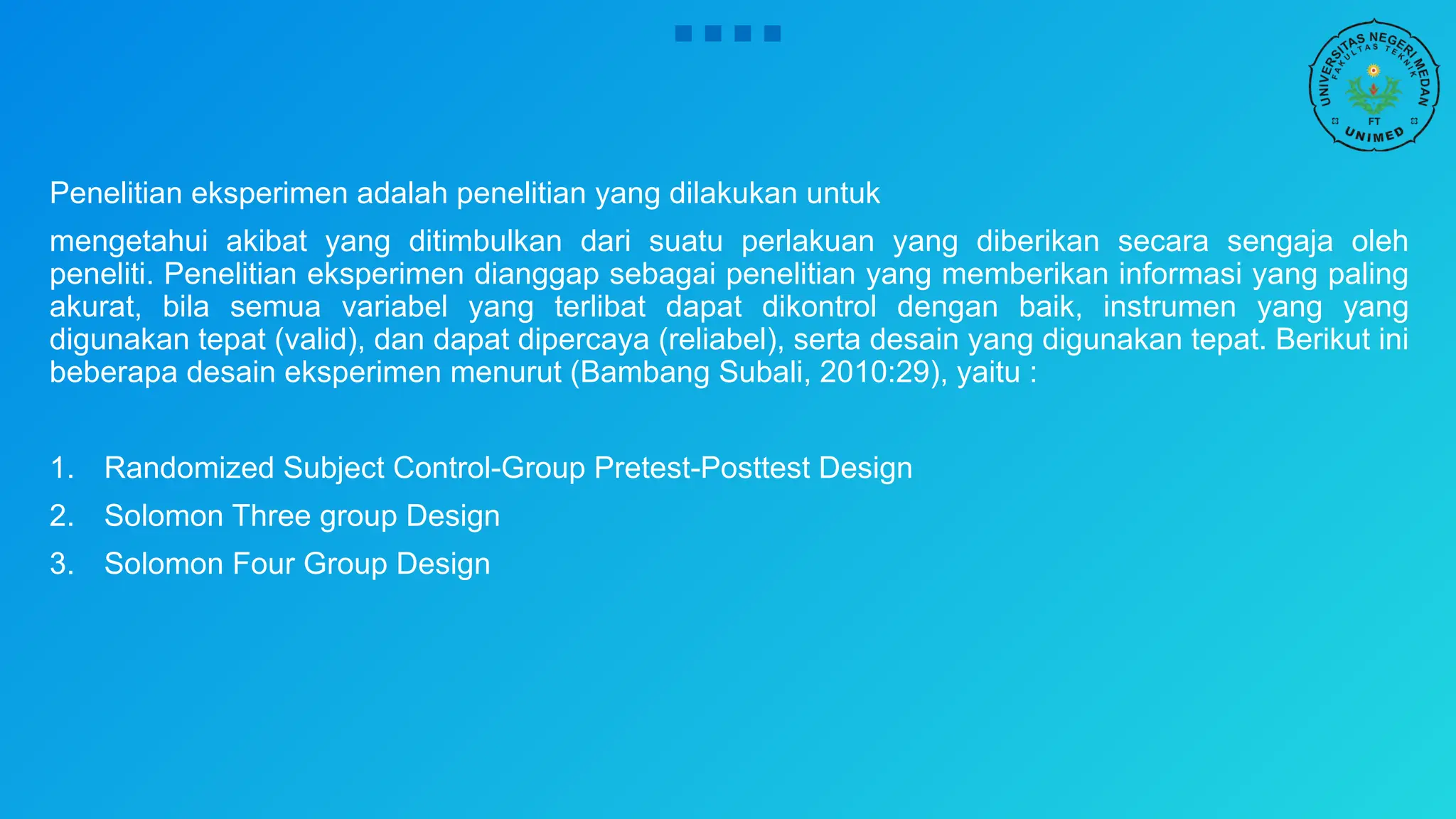 UNIVERSITAS NEGERI MEDAN
FAKULTAS TEKNIK
FT
UNIMED

Penelitian eksperimen adalah penelitian yang dilakukan untuk

mengetahui akibat yang ditimbulkan dari suatu perlakuan yang diberikan secara sengaja oleh peneliti. Penelitian eksperimen dianggap sebagai penelitian yang memberikan informasi yang paling akurat, bila semua variabel yang terlibat dapat dikontrol dengan baik, instrumen yang yang digunakan tepat (valid), dan dapat dipercaya (reliabel), serta desain yang digunakan tepat. Berikut ini beberapa desain eksperimen menurut (Bambang Subali, 2010:29), yaitu :

1. Randomized Subject Control-Group Pretest-Posttest Design
2. Solomon Three group Design
3. Solomon Four Group Design